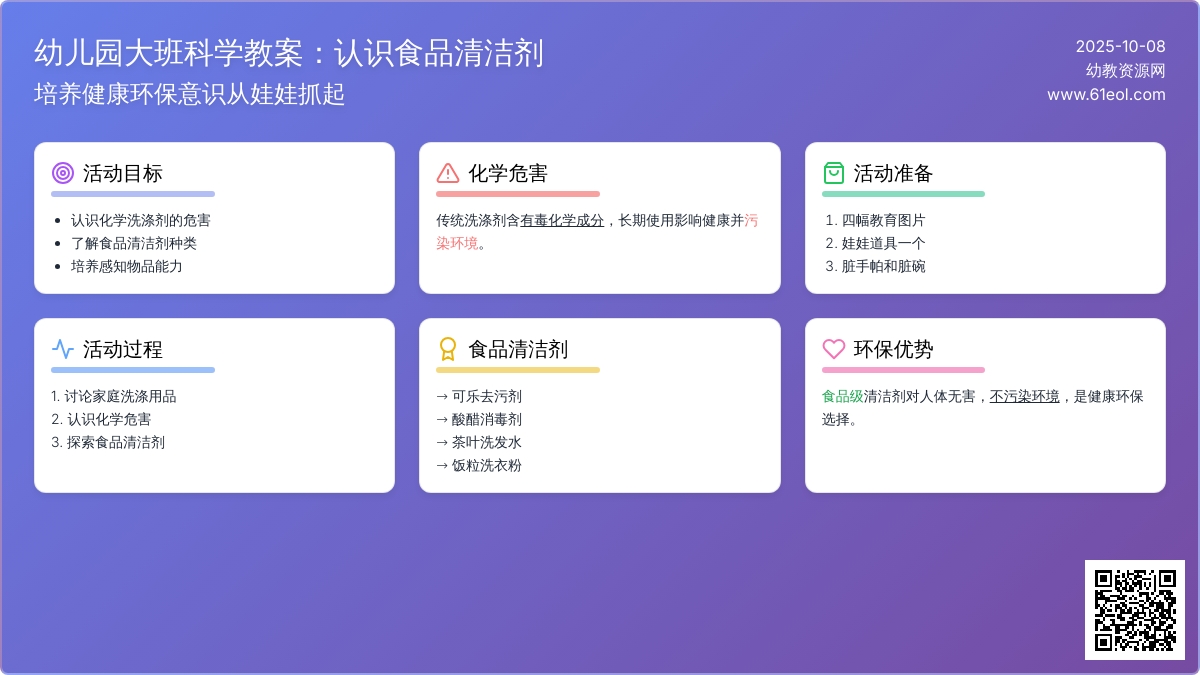 幼儿园大班科学教案：认识食品清洁剂
培养健康环保意识从娃娃抓起

2025-10-08
幼教资源网
www.61eol.com

活动目标

- 认识化学洗涤剂的危害
- 了解食品清洁剂种类
- 培养感知物品能力

化学危害

传统洗涤剂含有毒化学成分，长期使用影响健康并污染环境。

活动准备

1. 四幅教育图片
2. 娃娃道具一个
3. 脏手帕和脏碗

活动过程

1. 讨论家庭洗涤用品
2. 认识化学危害
3. 探索食品清洁剂

食品清洁剂

→ 可乐去污剂
→ 酸醋消毒剂
→ 茶叶洗发水
→ 饭粒洗衣粉

环保优势

食品级清洁剂对人体无害，不污染环境，是健康环保选择。